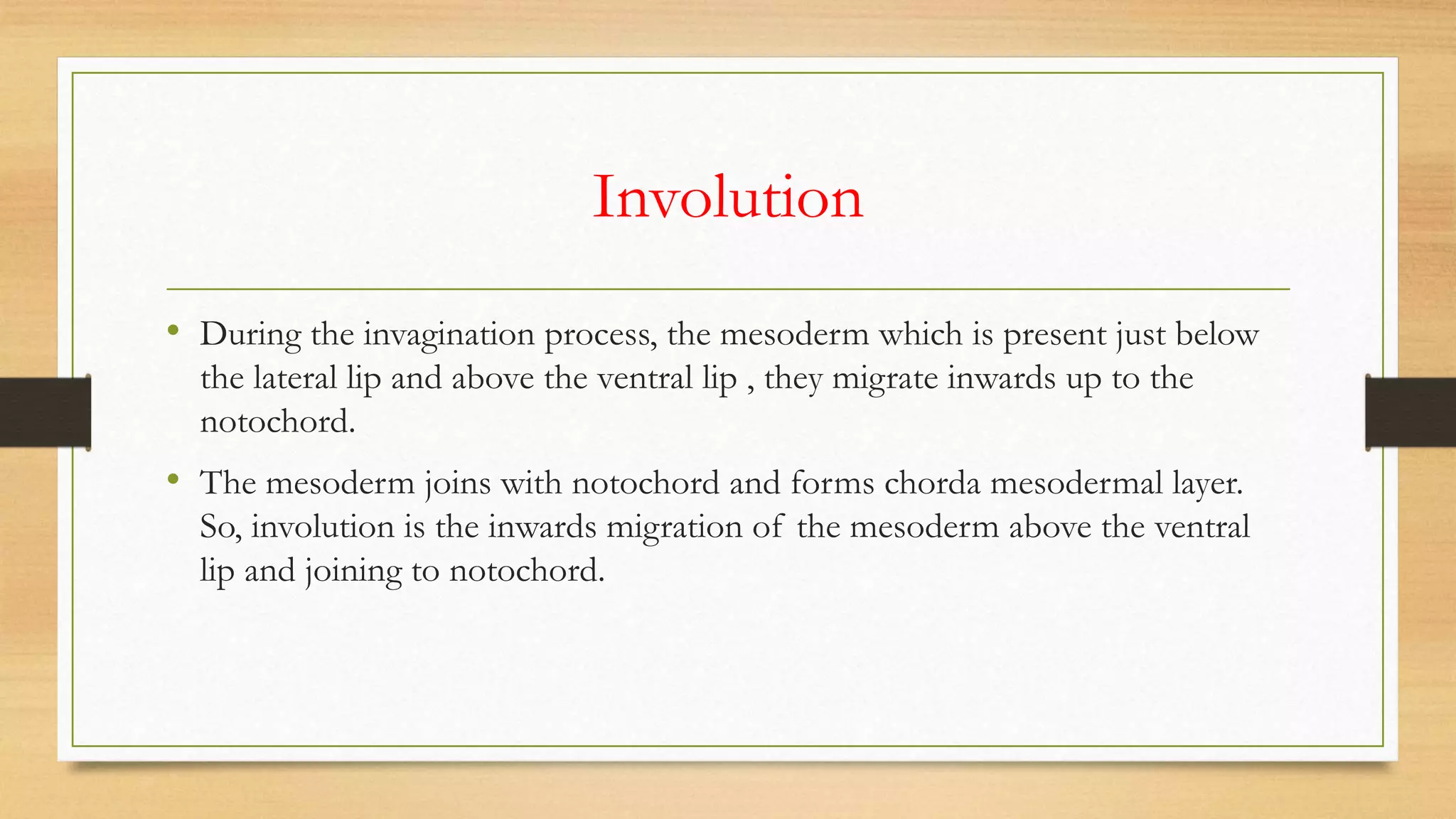 Involution

• During the invagination process, the mesoderm which is present just below the lateral lip and above the ventral lip , they migrate inwards up to the notochord.

• The mesoderm joins with notochord and forms chorda mesodermal layer. So, involution is the inwards migration of the mesoderm above the ventral lip and joining to notochord.